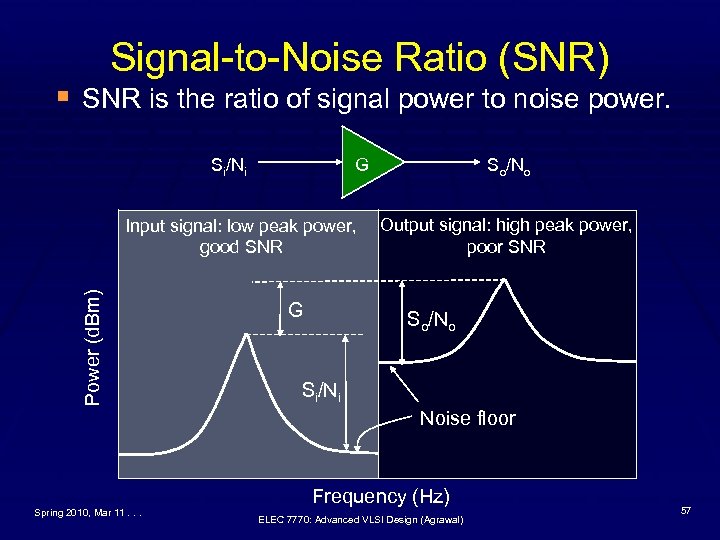 Signal-to-Noise Ratio (SNR)

▪ SNR is the ratio of signal power to noise power.

$S_i/N_i$ G $S_o/N_o$

Input signal: low peak power, good SNR

Output signal: high peak power, poor SNR

Power (dBm)

G

$S_o/N_o$

$S_i/N_i$

Noise floor

Frequency (Hz)

Spring 2010, Mar 11 . . .

ELEC 7770: Advanced VLSI Design (Agrawal)

57